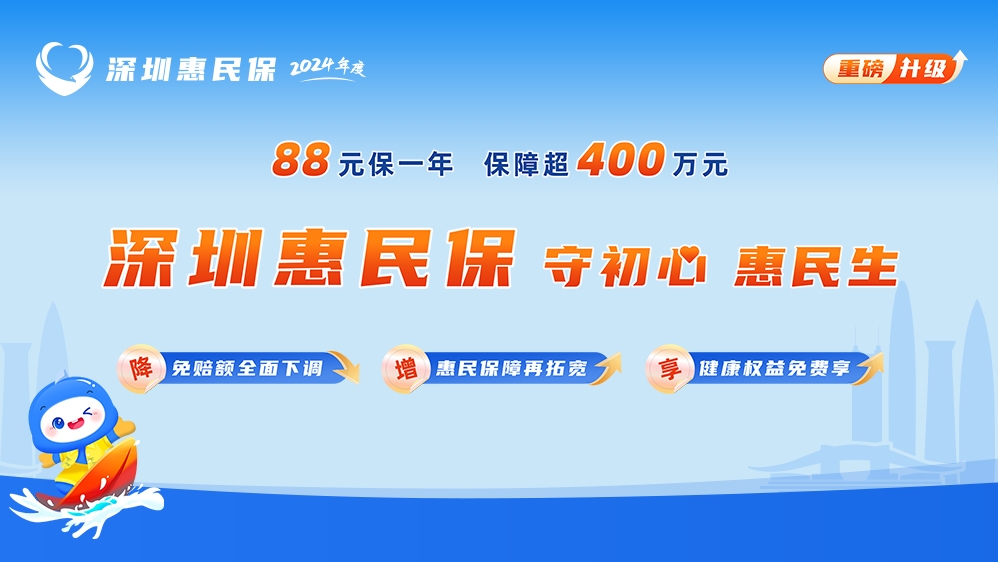 深圳惠民保 2024年度

重磅 升级

88元保一年 保障超400万元

深圳惠民保 守初心 惠民生

降 免赔额全面下调

增 惠民保障再拓宽

享 健康权益免费享